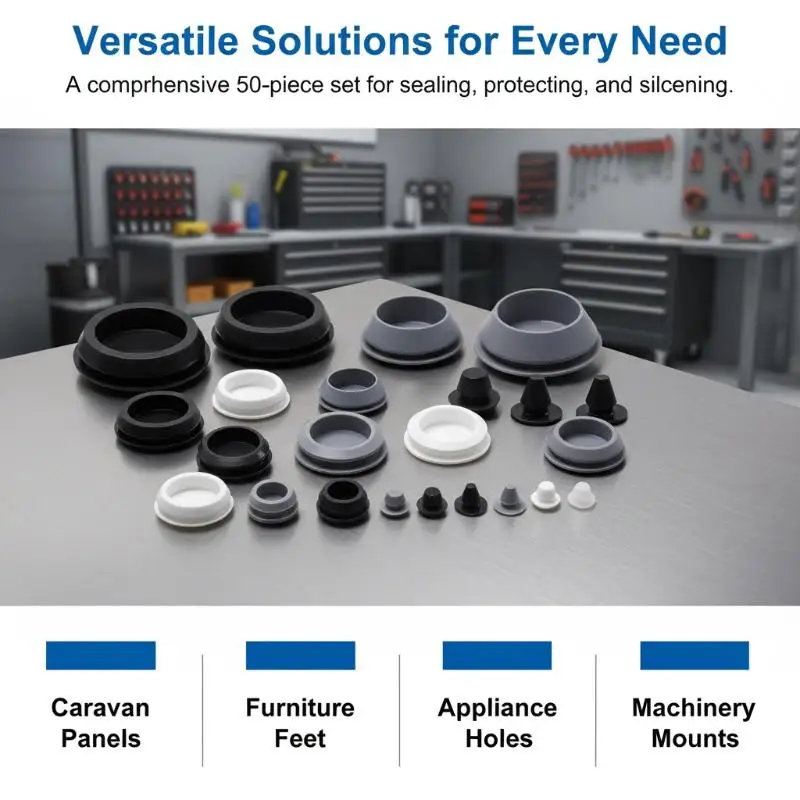 Versatile Solutions for Every Need

A comprhensive 50-piece set for sealing, protecting, and silcening.

Caravan Panels

Furniture Feet

Appliance Holes

Machinery Mounts